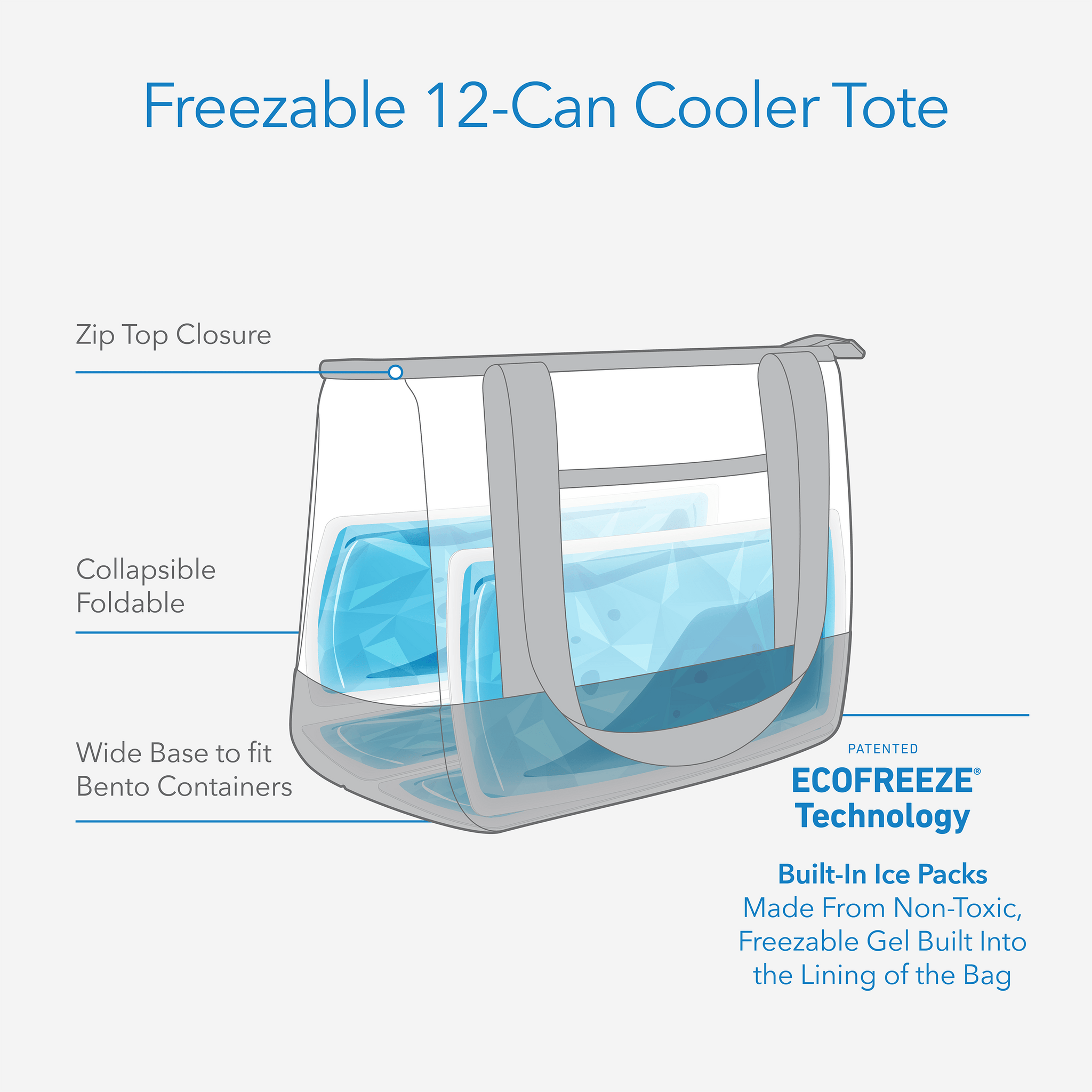 Freezable 12-Can Cooler Tote

Zip Top Closure

Collapsible
Foldable

Wide Base to fit
Bento Containers

PATENTED
ECOFREEZE®
Technology

Built-In Ice Packs
Made From Non-Toxic, Freezable Gel Built Into the Lining of the Bag